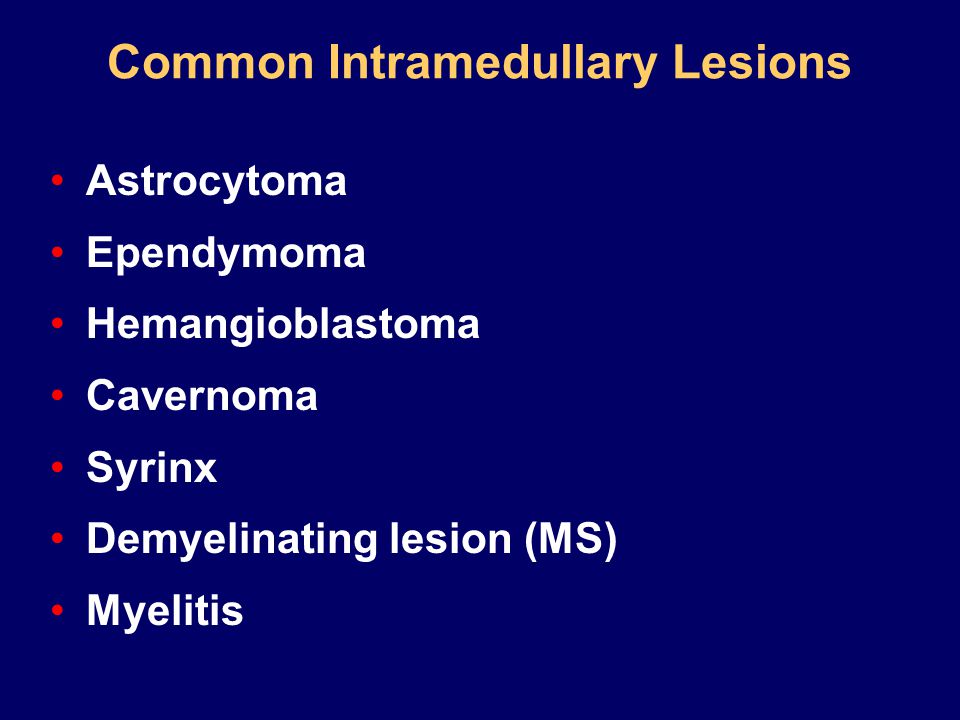 Common Intramedullary Lesions

• Astrocytoma
• Ependymoma
• Hemangioblastoma
• Cavernoma
• Syrinx
• Demyelinating lesion (MS)
• Myelitis